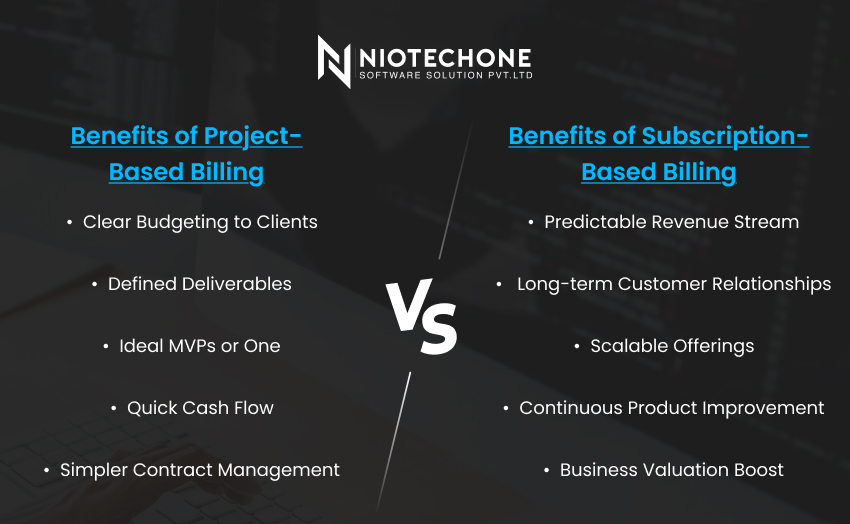 NIOTECHONE
SOFTWARE SOLUTION PVT.LTD

Benefits of Project-Based Billing

• Clear Budgeting to Clients
• Defined Deliverables
• Ideal MVPs or One
• Quick Cash Flow
• Simpler Contract Management

VS

Benefits of Subscription-Based Billing

• Predictable Revenue Stream
• Long-term Customer Relationships
• Scalable Offerings
• Continuous Product Improvement
• Business Valuation Boost